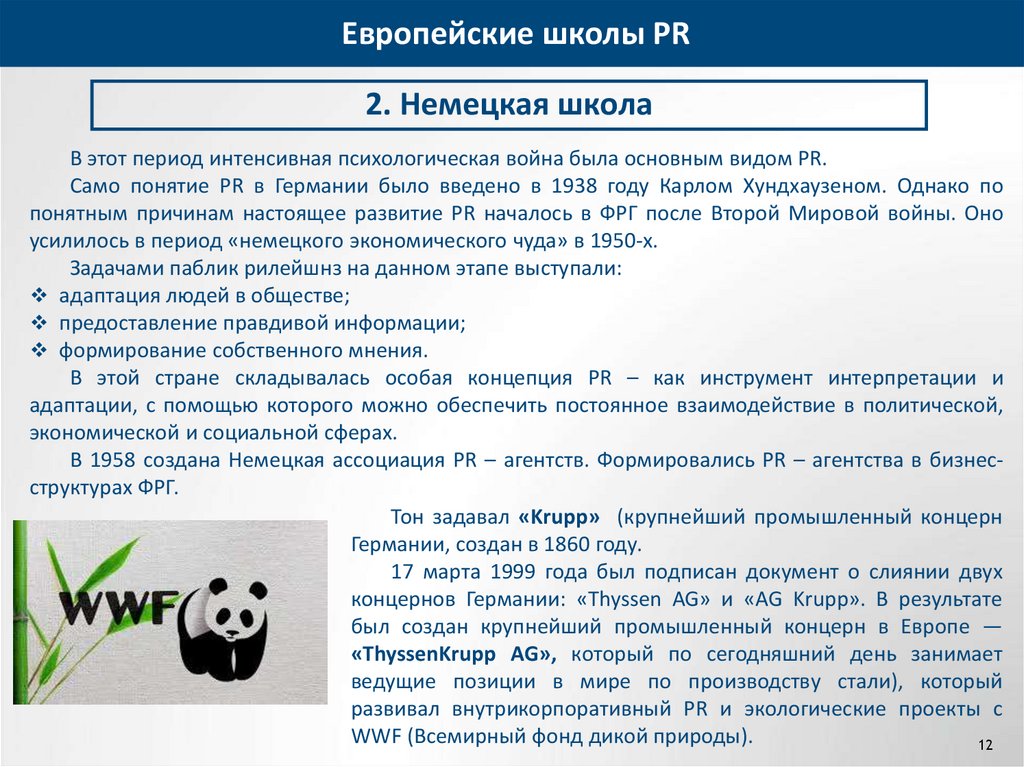 Европейские школы PR

2. Немецкая школа

В этот период интенсивная психологическая война была основным видом PR.

Само понятие PR в Германии было введено в 1938 году Карлом Хундхаузеном. Однако по понятным причинам настоящее развитие PR началось в ФРГ после Второй Мировой войны. Оно усилилось в период «немецкого экономического чуда» в 1950-х.

Задачами паблик рилейшнз на данном этапе выступали:
❖ адаптация людей в обществе;
❖ предоставление правдивой информации;
❖ формирование собственного мнения.

В этой стране складывалась особая концепция PR – как инструмент интерпретации и адаптации, с помощью которого можно обеспечить постоянное взаимодействие в политической, экономической и социальной сферах.

В 1958 создана Немецкая ассоциация PR – агентств. Формировались PR – агентства в бизнес-структурах ФРГ.

WWF

Тон задавал «Krupp» (крупнейший промышленный концерн Германии, создан в 1860 году.

17 марта 1999 года был подписан документ о слиянии двух концернов Германии: «Thyssen AG» и «AG Krupp». В результате был создан крупнейший промышленный концерн в Европе — «ThyssenKrupp AG», который по сегодняшний день занимает ведущие позиции в мире по производству стали), который развивал внутрикорпоративный PR и экологические проекты с WWF (Всемирный фонд дикой природы).

12